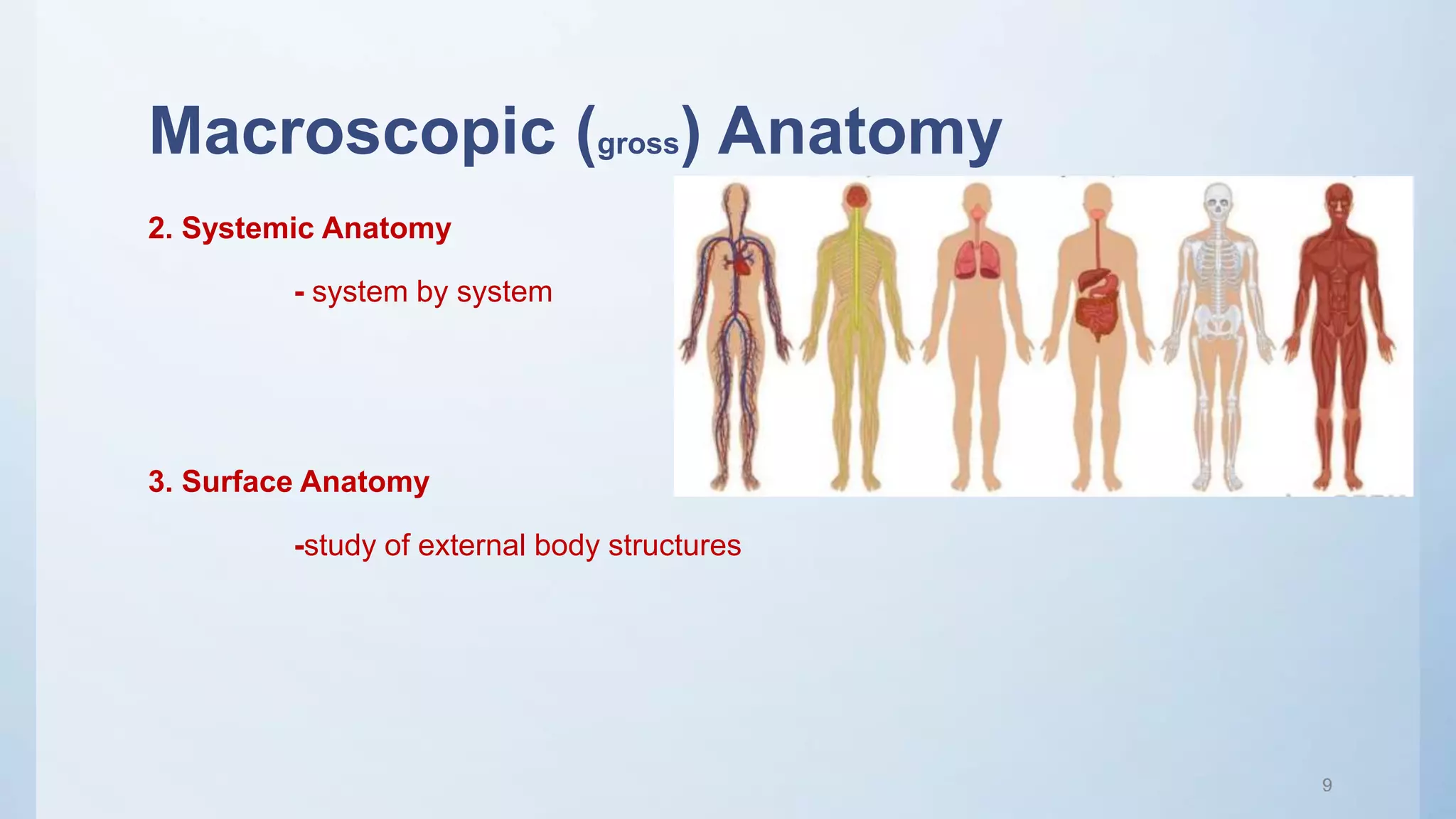 Macroscopic (gross) Anatomy

2. Systemic Anatomy

- system by system

3. Surface Anatomy

-study of external body structures

9